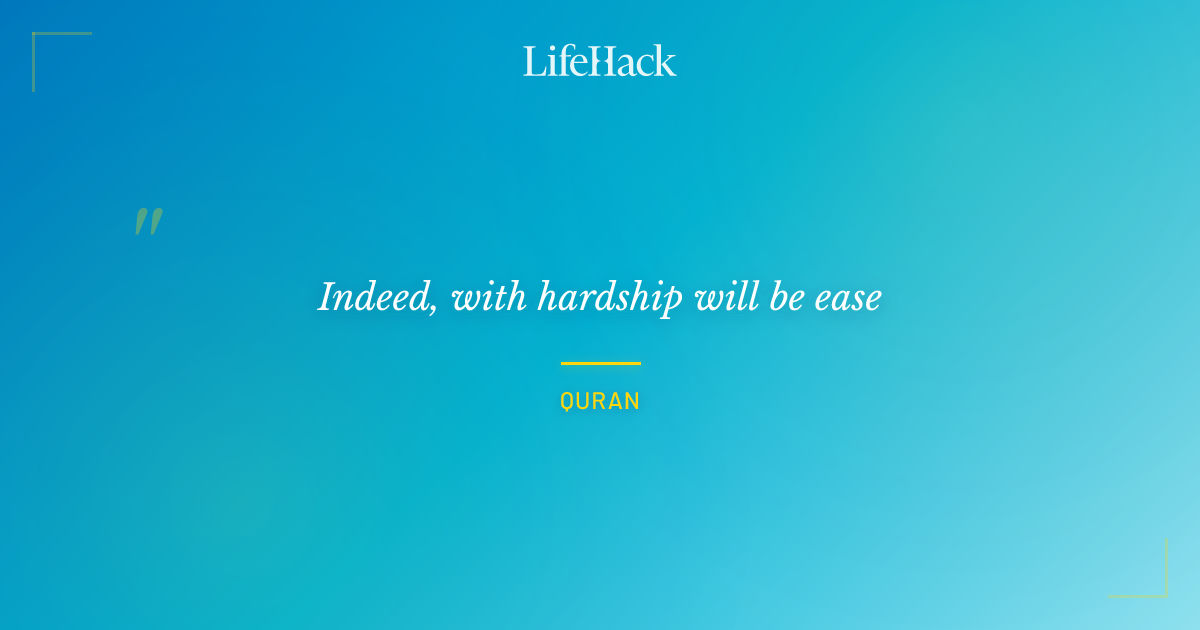 LifeHack

"

Indeed, with hardship will be ease

QURAN